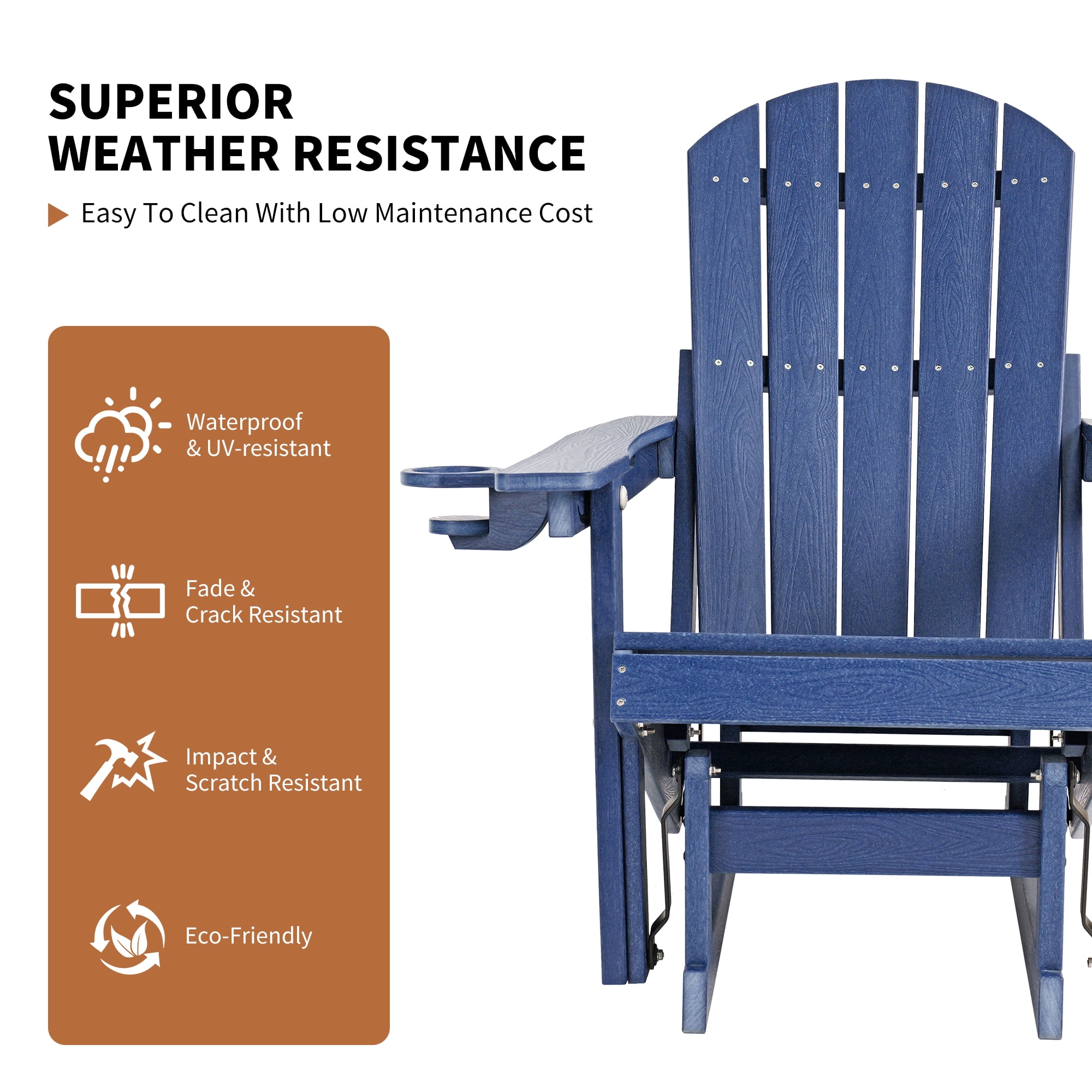 SUPERIOR
WEATHER RESISTANCE

Easy To Clean With Low Maintenance Cost

Waterproof
& UV-resistant

Fade &
Crack Resistant

Impact &
Scratch Resistant

Eco-Friendly